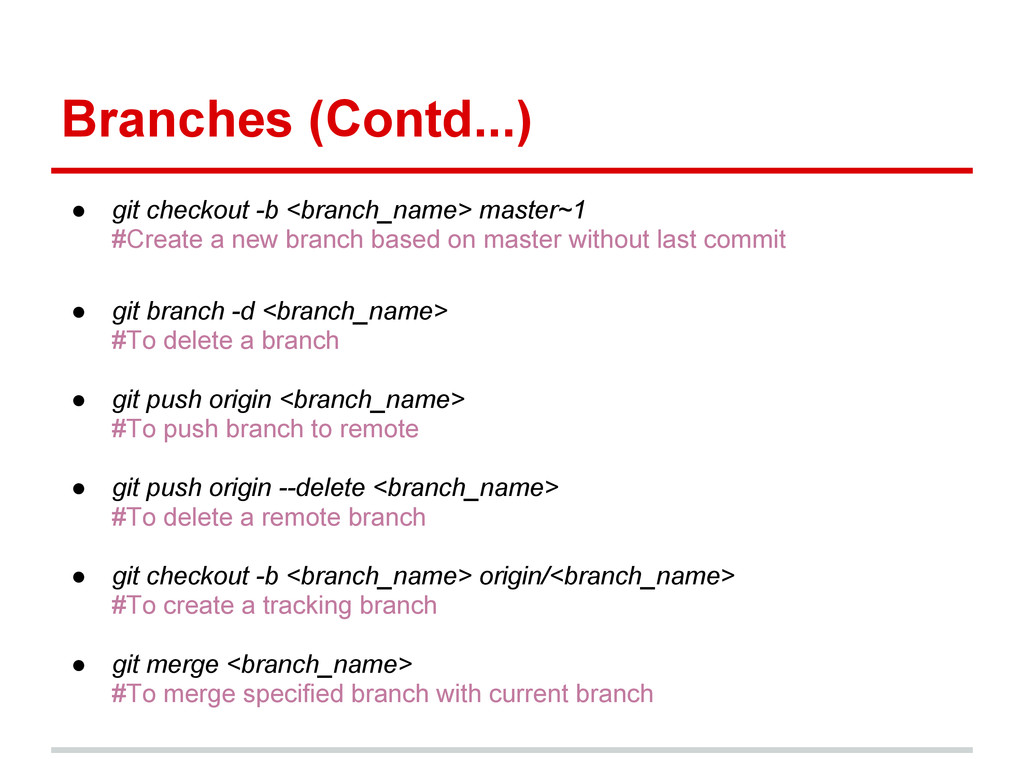 Branches (Contd...)

● git checkout -b <branch_name> master~1
#Create a new branch based on master without last commit

● git branch -d <branch_name>
#To delete a branch

● git push origin <branch_name>
#To push branch to remote

● git push origin --delete <branch_name>
#To delete a remote branch

● git checkout -b <branch_name> origin/<branch_name>
#To create a tracking branch

● git merge <branch_name>
#To merge specified branch with current branch